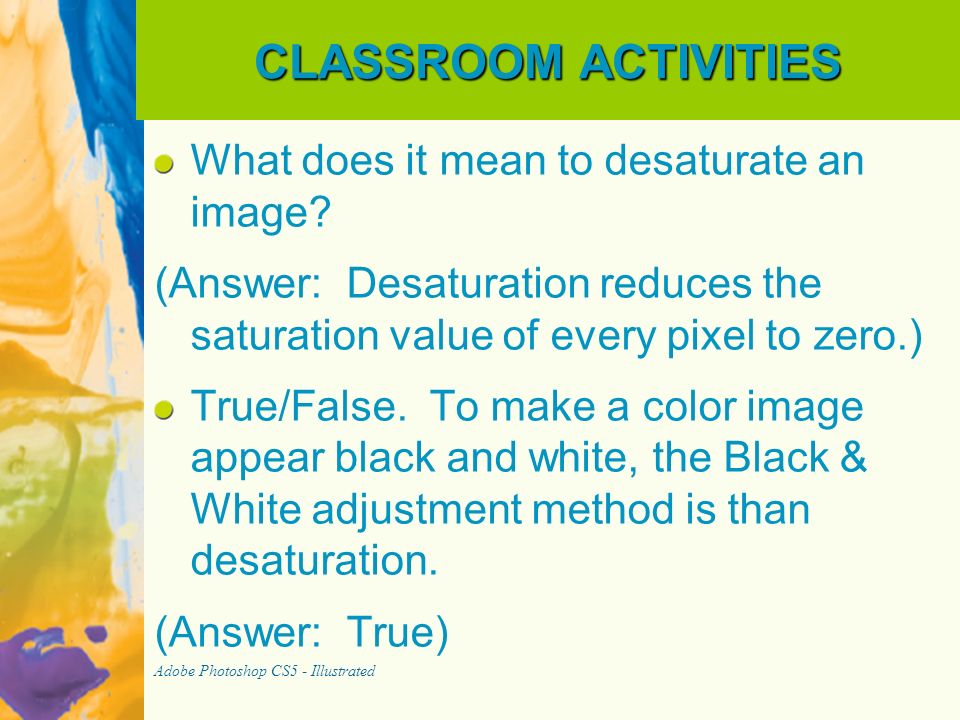 CLASSROOM ACTIVITIES

What does it mean to desaturate an image?

(Answer: Desaturation reduces the saturation value of every pixel to zero.)

True/False. To make a color image appear black and white, the Black & White adjustment method is than desaturation.

(Answer: True)

Adobe Photoshop CS5 - Illustrated